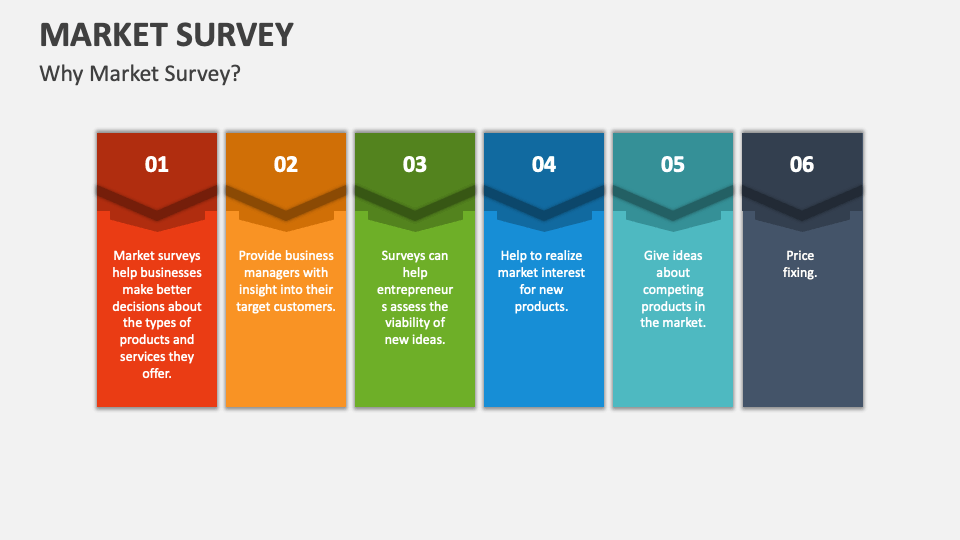 MARKET SURVEY

Why Market Survey?

01

Market surveys help businesses make better decisions about the types of products and services they offer.

02

Provide business managers with insight into their target customers.

03

Surveys can help entrepreneurs assess the viability of new ideas.

04

Help to realize market interest for new products.

05

Give ideas about competing products in the market.

06

Price fixing.